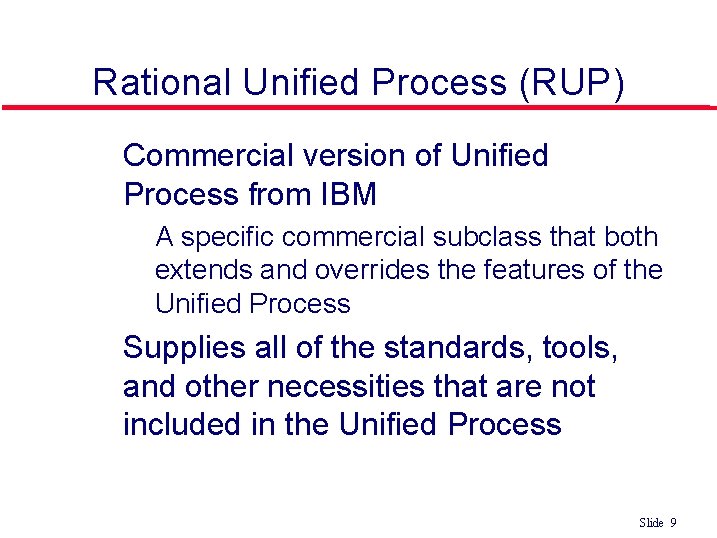 Rational Unified Process (RUP)

Commercial version of Unified Process from IBM

A specific commercial subclass that both extends and overrides the features of the Unified Process

Supplies all of the standards, tools, and other necessities that are not included in the Unified Process

Slide 9